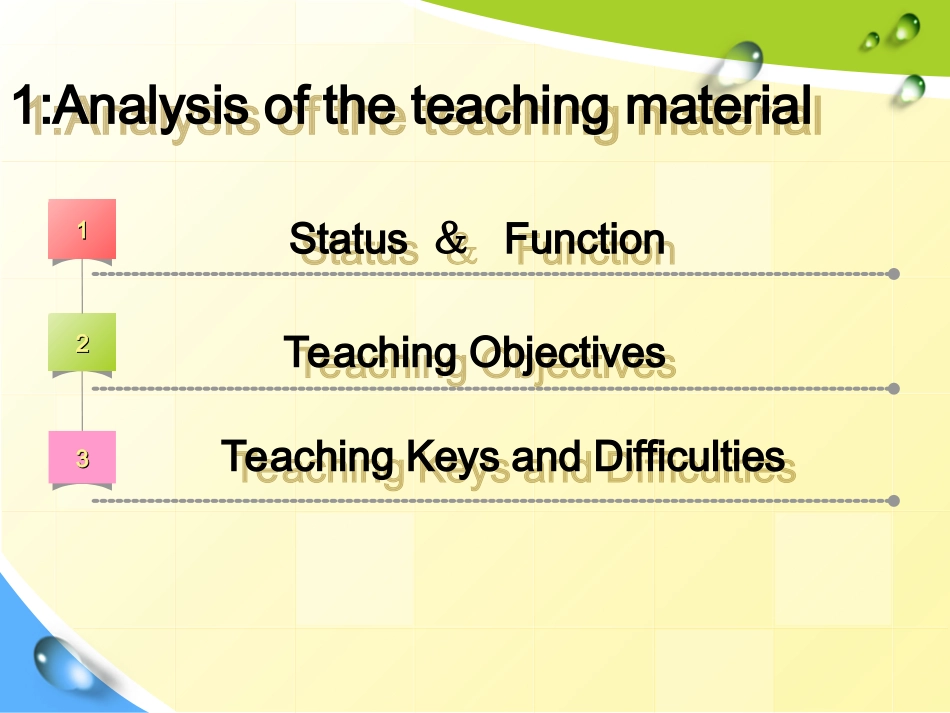 1:Analysis of the teaching material

1

Status & Function

2

Teaching Objectives

3

Teaching Keys and Difficulties